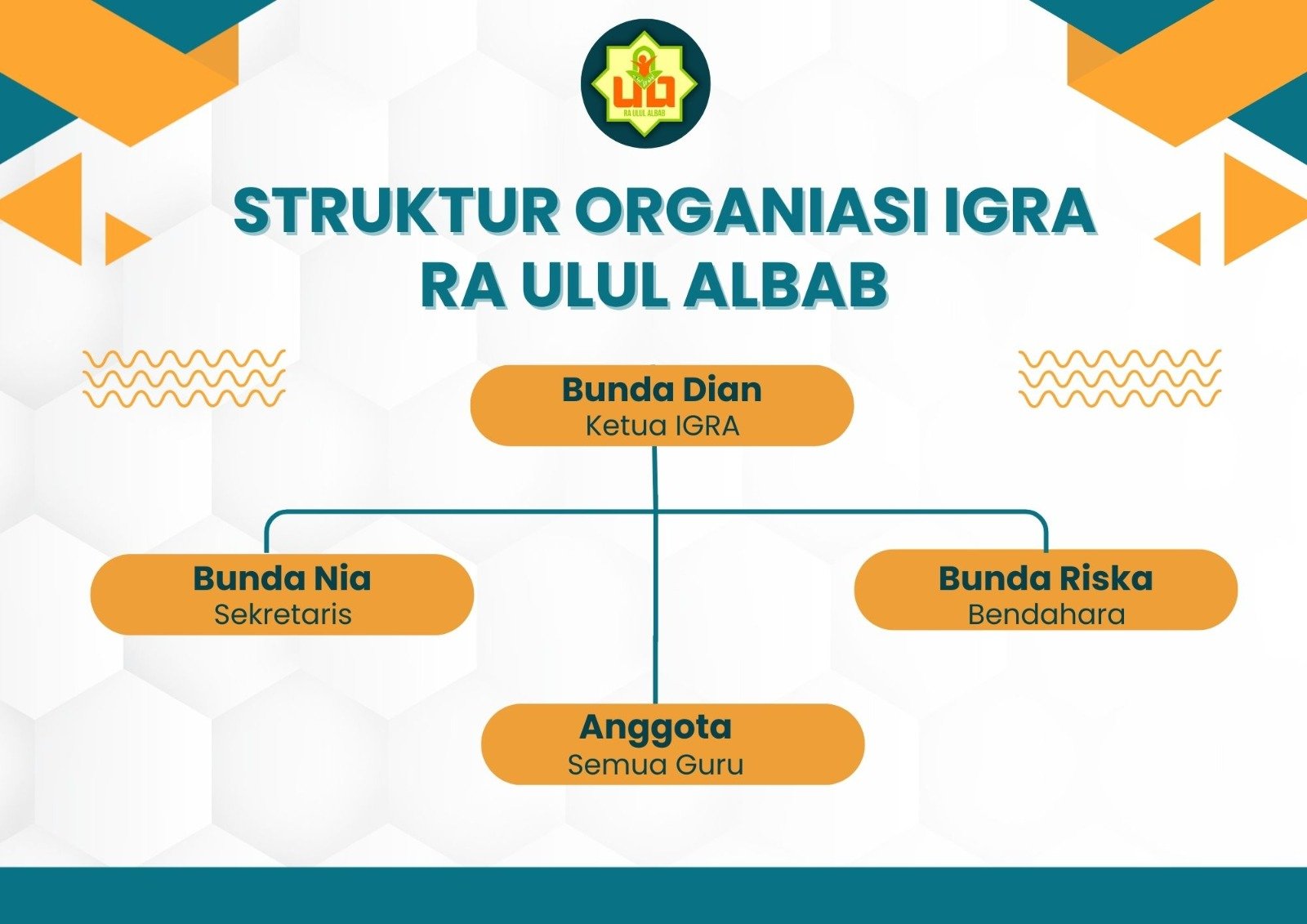 RA ULUL ALBAB

STRUKTUR ORGANIASI IGRA
RA ULUL ALBAB

Bunda Dian
Ketua IGRA

Bunda Nia
Sekretaris

Bunda Riska
Bendahara

Anggota
Semua Guru